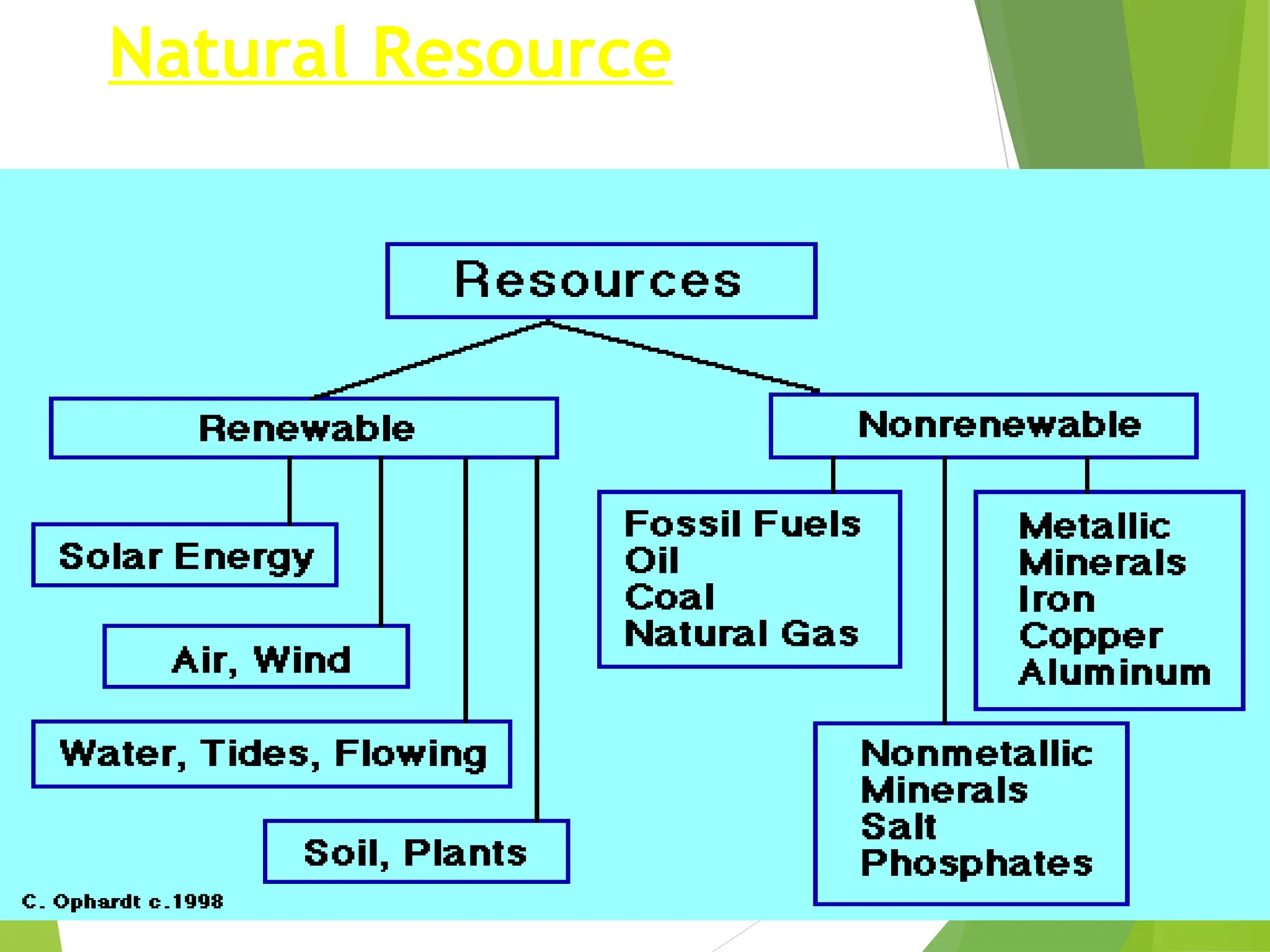 Natural Resource

Resources

Renewable

Nonrenewable

Solar Energy

Air, Wind

Water, Tides, Flowing

Soil, Plants

Fossil Fuels
Oil
Coal
Natural Gas

Metallic
Minerals
Iron
Copper
Aluminum

Nonmetallic
Minerals
Salt
Phosphates

C. Ophardt c.1998